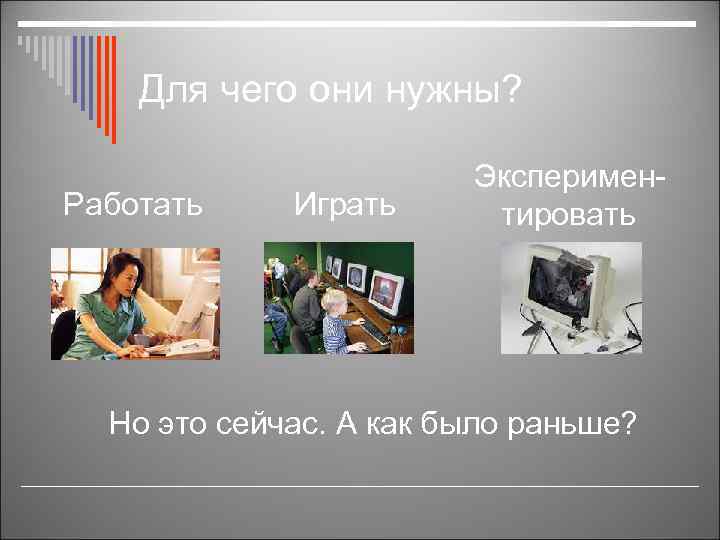 Для чего они нужны?

Работать

Играть

Экспериментировать

Но это сейчас. А как было раньше?